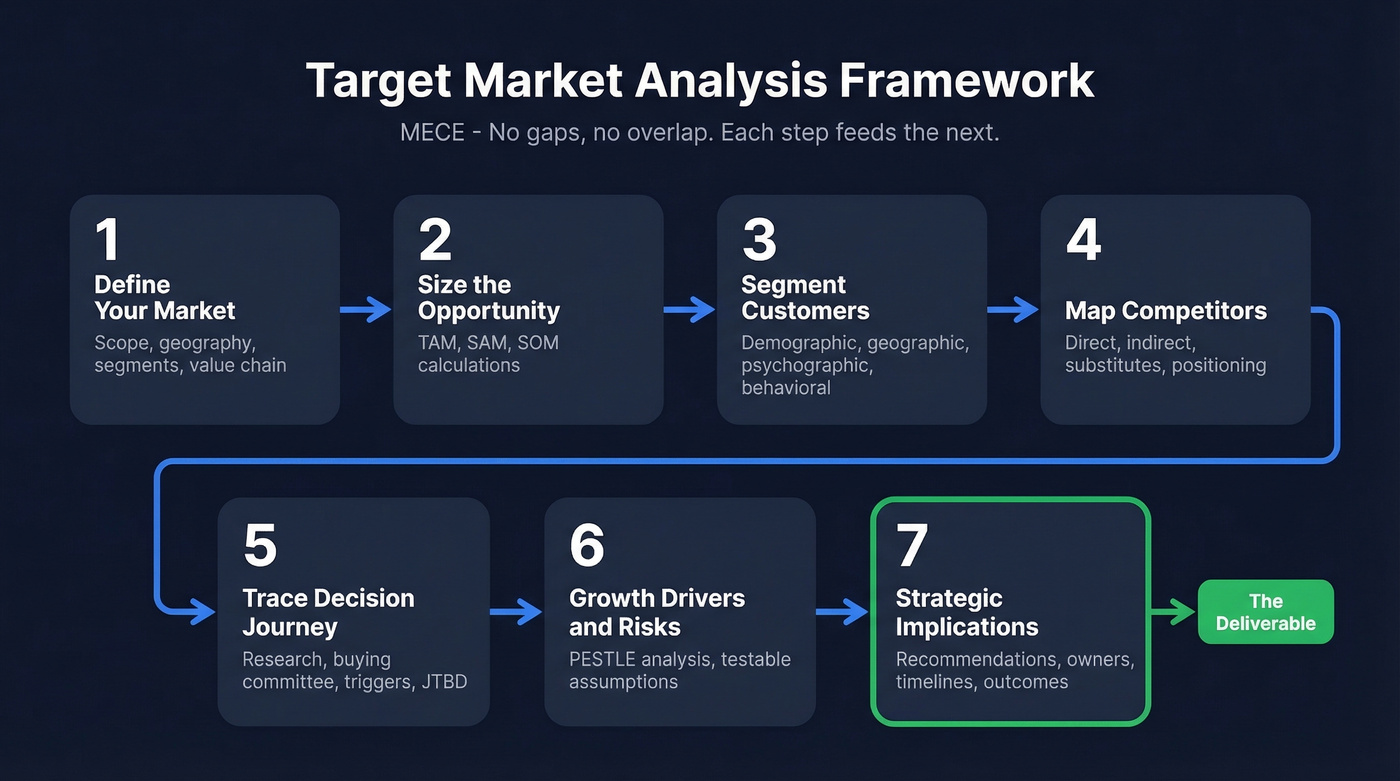 Target Market Analysis Framework

MECE - No gaps, no overlap. Each step feeds the next.

1
Define Your Market
Scope, geography, segments, value chain

2
Size the Opportunity
TAM, SAM, SOM calculations

3
Segment Customers
Demographic, geographic, psychographic, behavioral

4
Map Competitors
Direct, indirect, substitutes, positioning

5
Trace Decision Journey
Research, buying committee, triggers, JTBD

6
Growth Drivers and Risks
PESTLE analysis, testable assumptions

7
Strategic Implications
Recommendations, owners, timelines, outcomes

The Deliverable